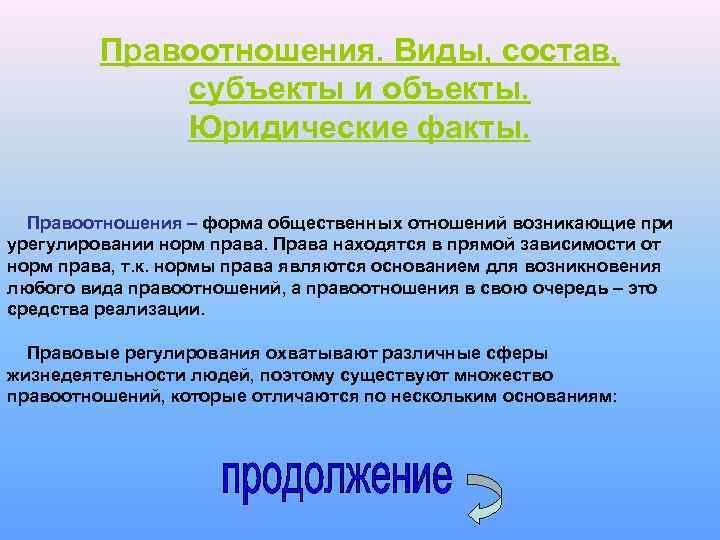 Правоотношения. Виды, состав, субъекты и объекты. Юридические факты.

Правоотношения – форма общественных отношений возникающие при урегулировании норм права. Права находятся в прямой зависимости от норм права, т.к. нормы права являются основанием для возникновения любого вида правоотношений, а правоотношения в свою очередь – это средства реализации.

Правовые регулирования охватывают различные сферы жизнедеятельности людей, поэтому существуют множество правоотношений, которые отличаются по нескольким основаниям:

продолжение